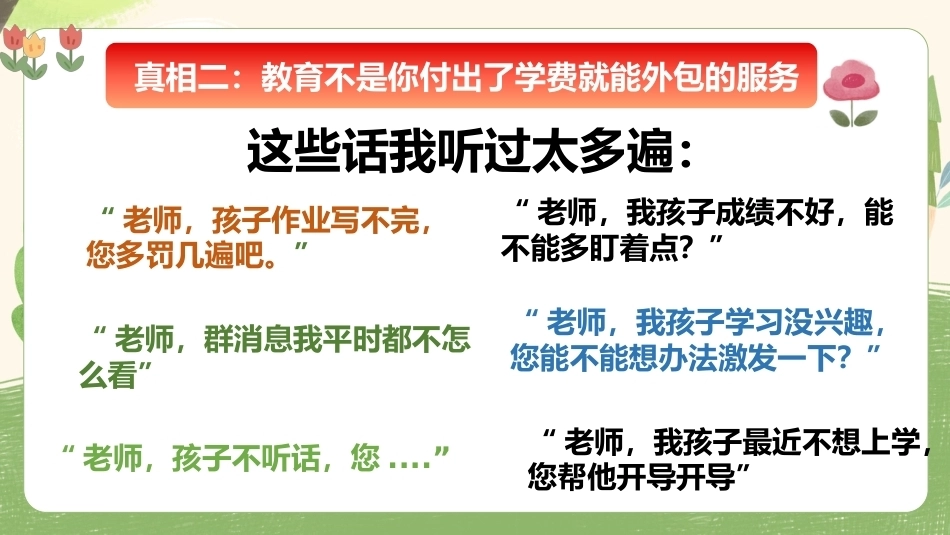 真相二：教育不是你付出了学费就能外包的服务

这些话我听过太多遍：

“老师，孩子作业写不完，您多罚几遍吧。”

“老师，群消息我平时都不怎么看”

“老师，孩子不听话，您....”

“老师，我孩子成绩不好，能不能多盯着点？”

“老师，我孩子学习没兴趣，您能不能想办法激发一下？”

“老师，我孩子最近不想上学，您帮他开导开导”